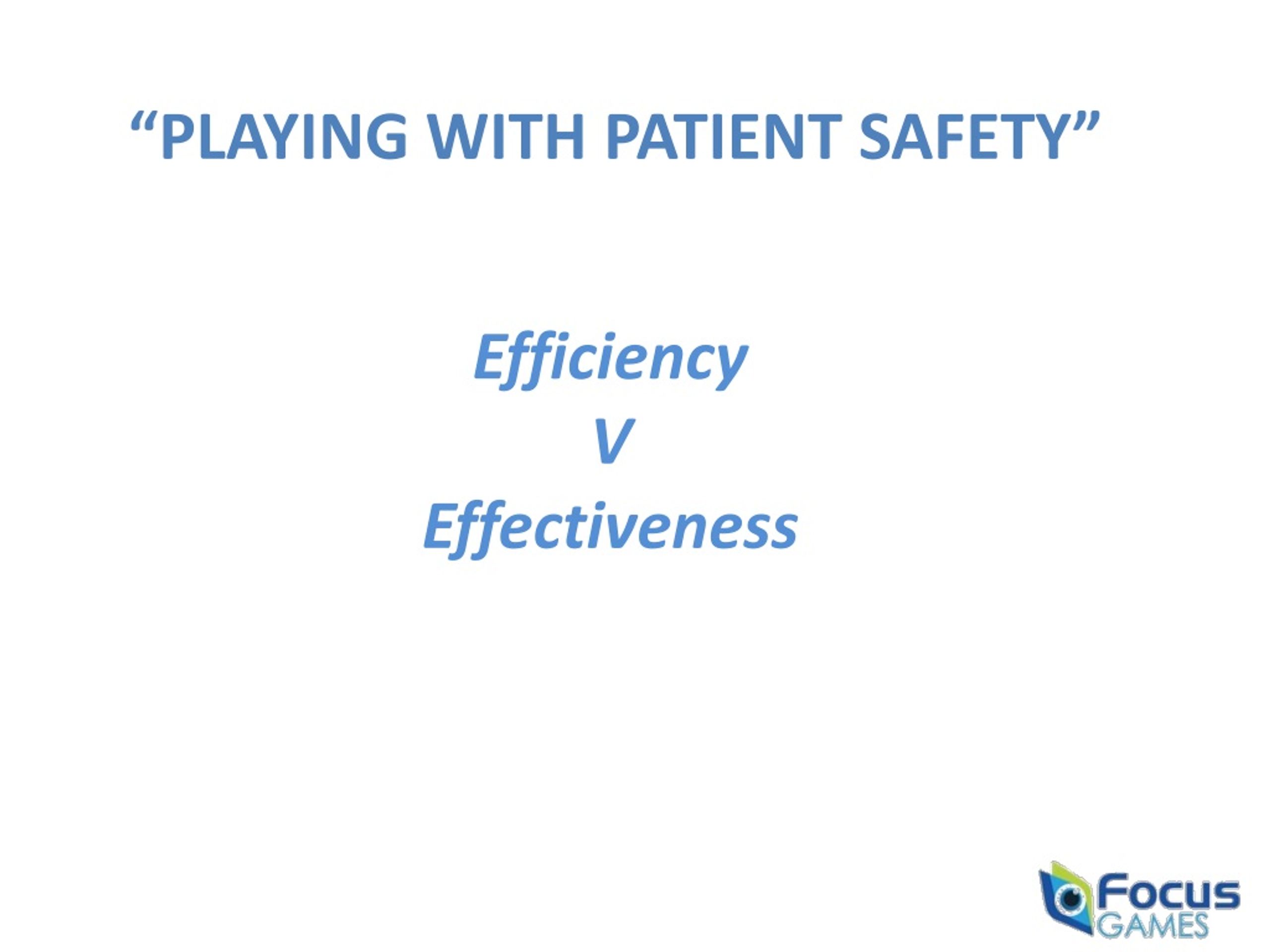 “PLAYING WITH PATIENT SAFETY”

Efficiency
V
Effectiveness

Focus
GAMES